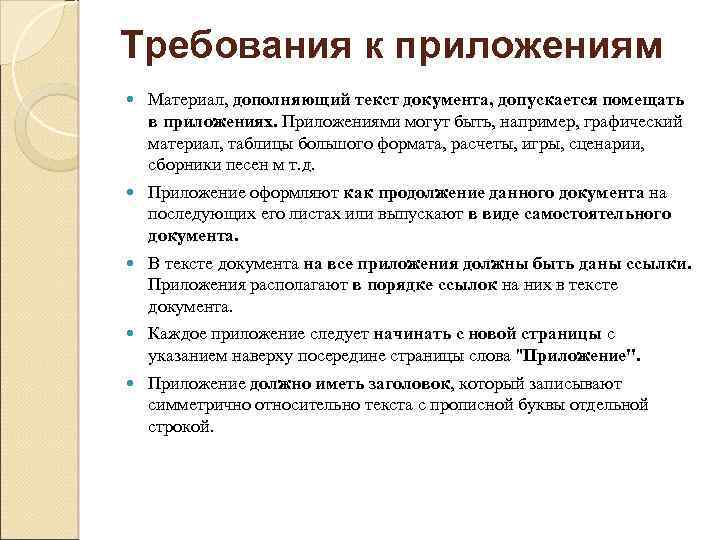 Требования к приложениям

Материал, дополняющий текст документа, допускается помещать в приложениях. Приложениями могут быть, например, графический материал, таблицы большого формата, расчеты, игры, сценарии, сборники песен м т.д.

Приложение оформляют как продолжение данного документа на последующих его листах или выпускают в виде самостоятельного документа.

В тексте документа на все приложения должны быть даны ссылки. Приложения располагают в порядке ссылок на них в тексте документа.

Каждое приложение следует начинать с новой страницы с указанием наверху посередине страницы слова "Приложение".

Приложение должно иметь заголовок, который записывают симметрично относительно текста с прописной буквы отдельной строкой.